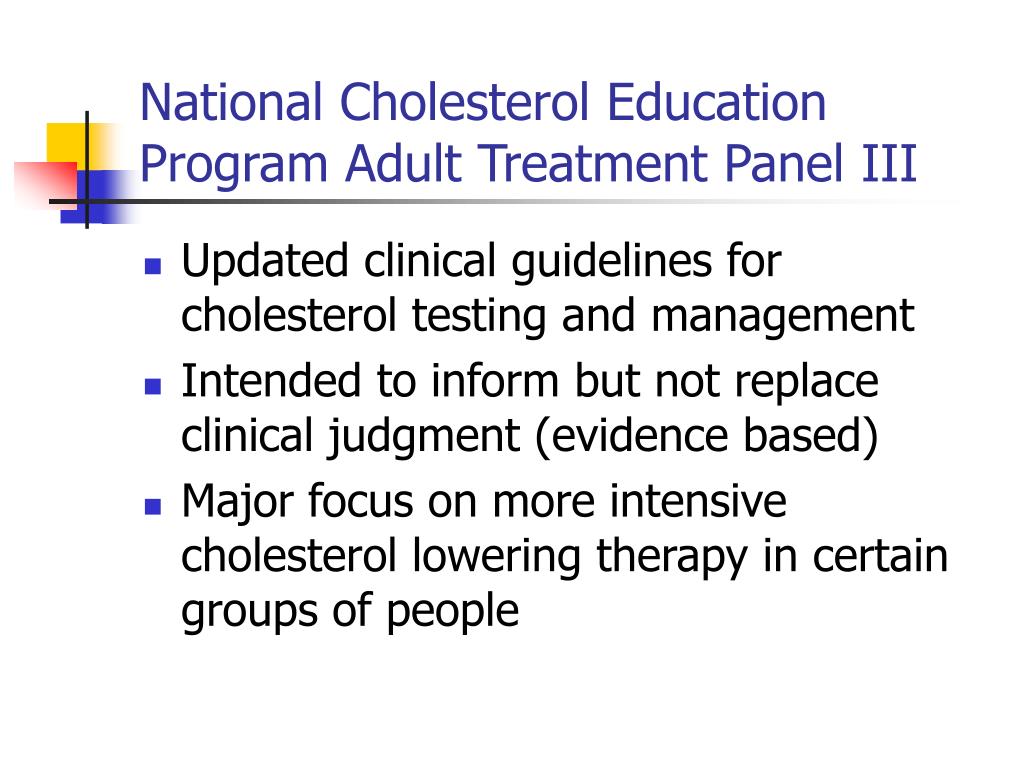 National Cholesterol Education Program Adult Treatment Panel III

- Updated clinical guidelines for cholesterol testing and management
- Intended to inform but not replace clinical judgment (evidence based)
- Major focus on more intensive cholesterol lowering therapy in certain groups of people